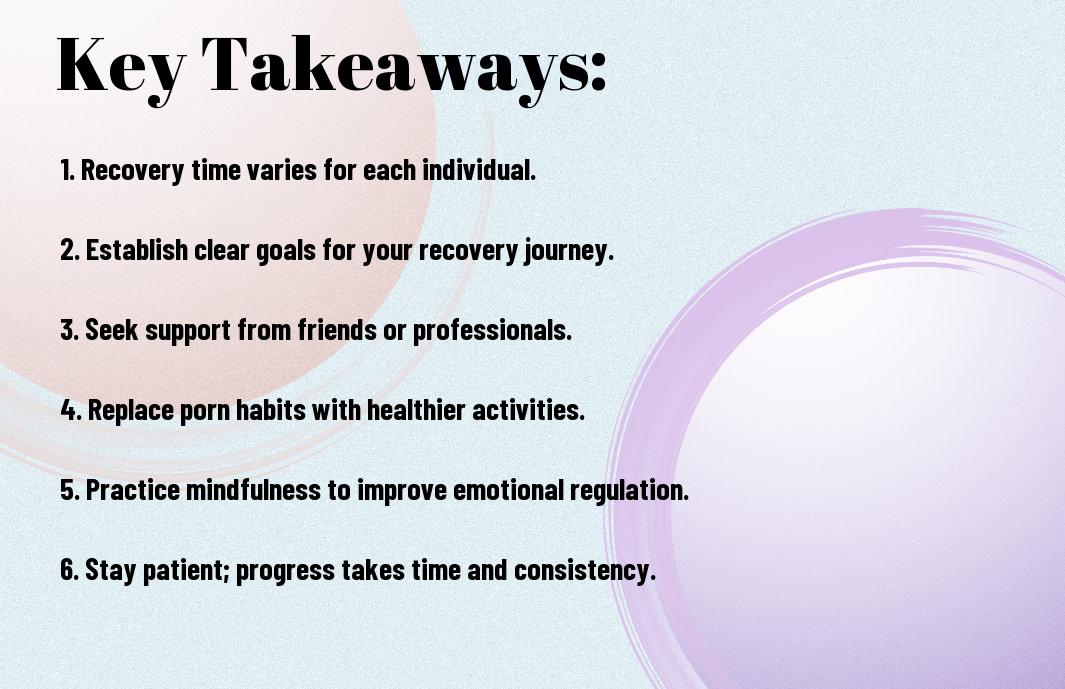 Key Takeaways:

1. Recovery time varies for each individual.

2. Establish clear goals for your recovery journey.

3. Seek support from friends or professionals.

4. Replace porn habits with healthier activities.

5. Practice mindfulness to improve emotional regulation.

6. Stay patient; progress takes time and consistency.